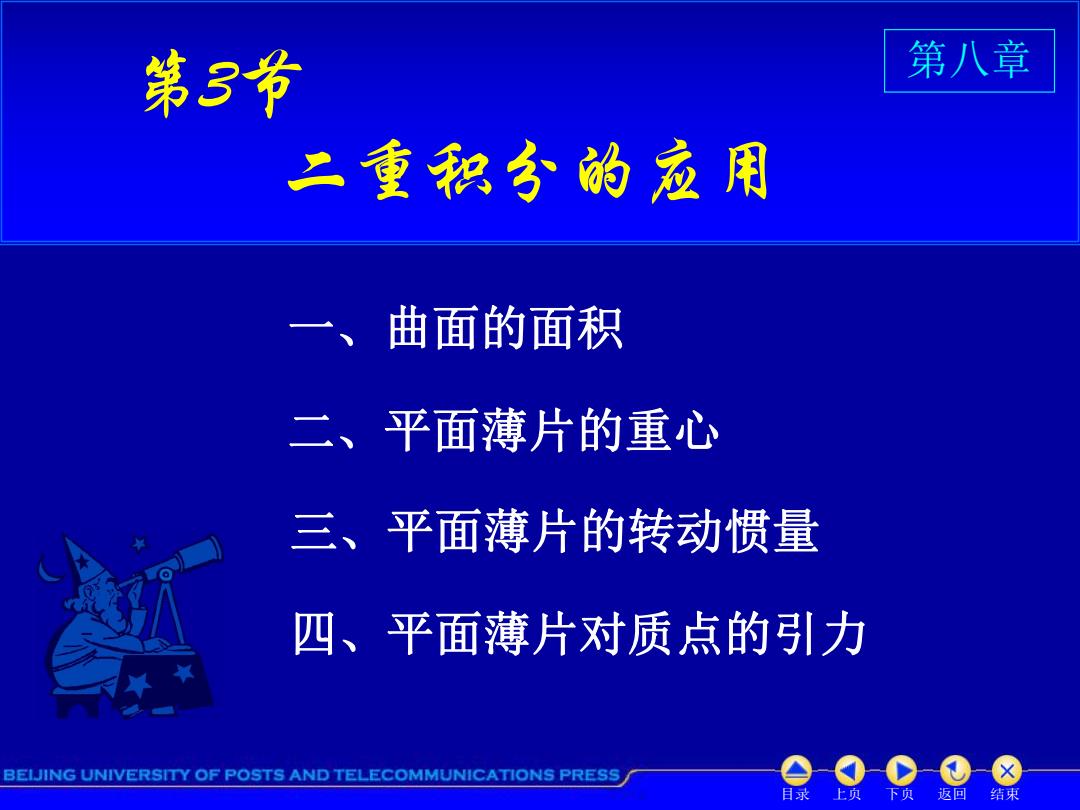 第八章

第3节

二重积分的应用

一、曲面的面积

二、平面薄片的重心

三、平面薄片的转动惯量

四、平面薄片对质点的引力

BEIJING UNIVERSITY OF POSTS AND TELECOMMUNICATIONS PRESS

目录 上页 下页 返回 结束